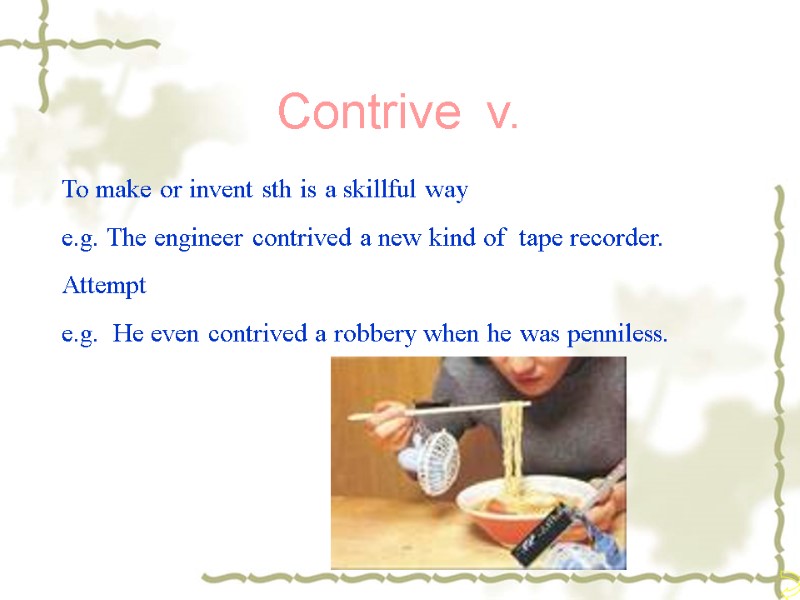 Contrive v.

To make or invent sth is a skillful way

e.g. The engineer contrived a new kind of tape recorder.

Attempt

e.g. He even contrived a robbery when he was penniless.